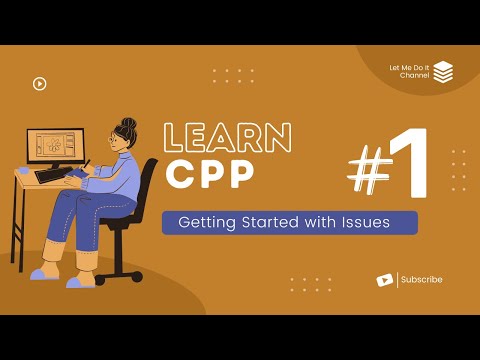 Let Me Do It Channel

LEARN CPP

#1

Getting Started with Issues

Subscribe